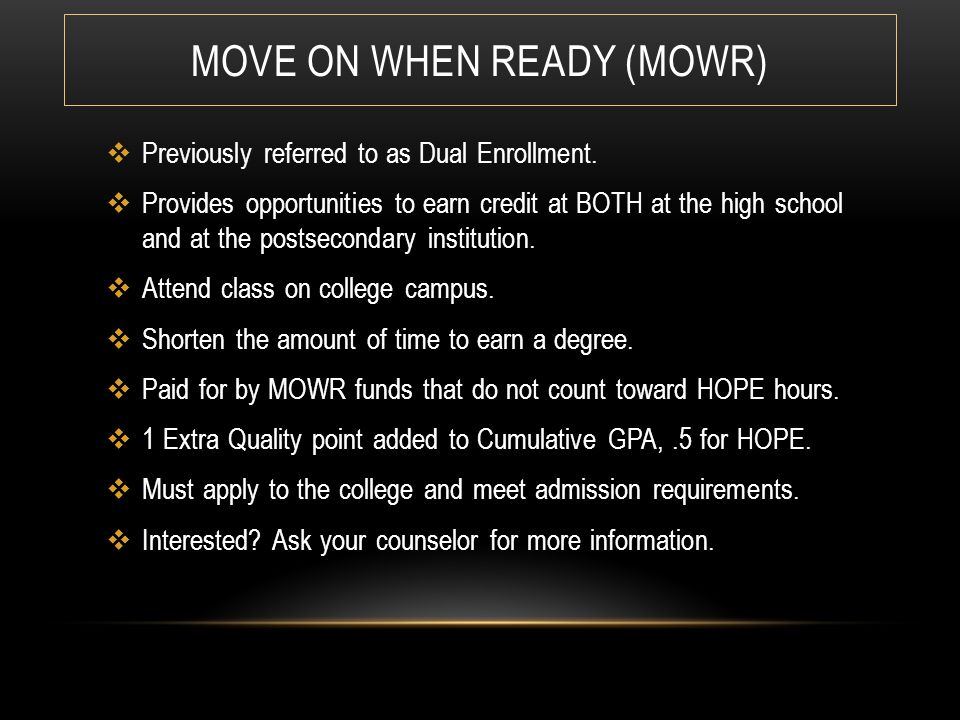 MOVE ON WHEN READY (MOWR)

❖ Previously referred to as Dual Enrollment.

❖ Provides opportunities to earn credit at BOTH at the high school and at the postsecondary institution.

❖ Attend class on college campus.

❖ Shorten the amount of time to earn a degree.

❖ Paid for by MOWR funds that do not count toward HOPE hours.

❖ 1 Extra Quality point added to Cumulative GPA, .5 for HOPE.

❖ Must apply to the college and meet admission requirements.

❖ Interested? Ask your counselor for more information.